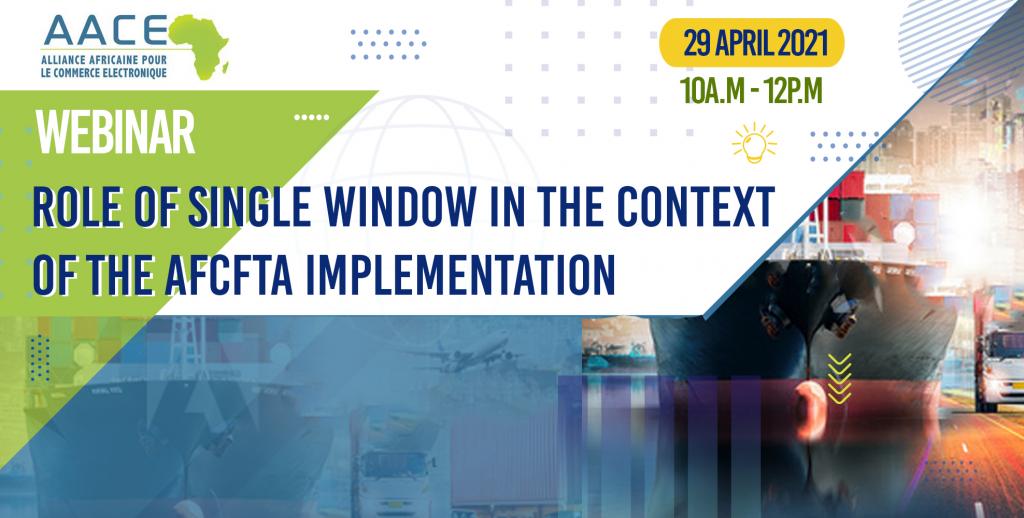 AACE
ALLIANCE AFRICAINE POUR LE COMMERCE ELECTRONIQUE

29 APRIL 2021
10A.M - 12P.M

WEBINAR

ROLE OF SINGLE WINDOW IN THE CONTEXT OF THE AFCFTA IMPLEMENTATION